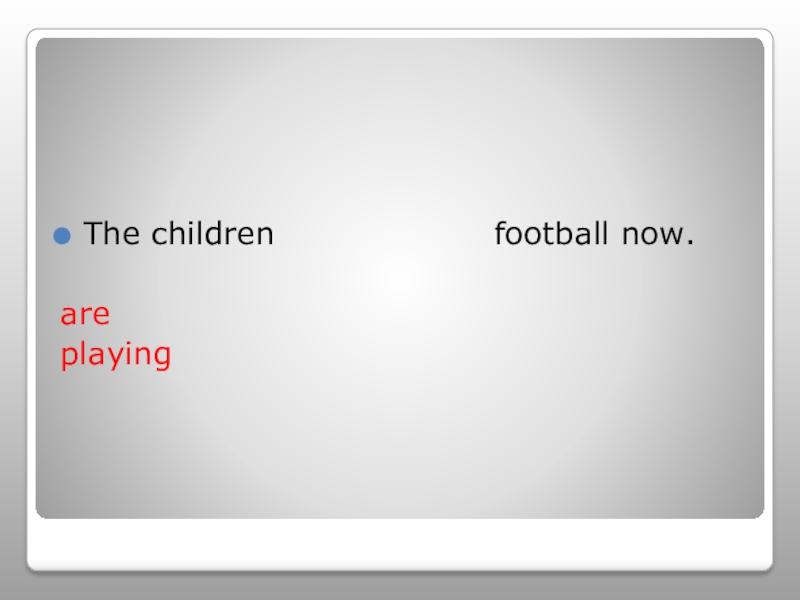 The children football now.

are
playing